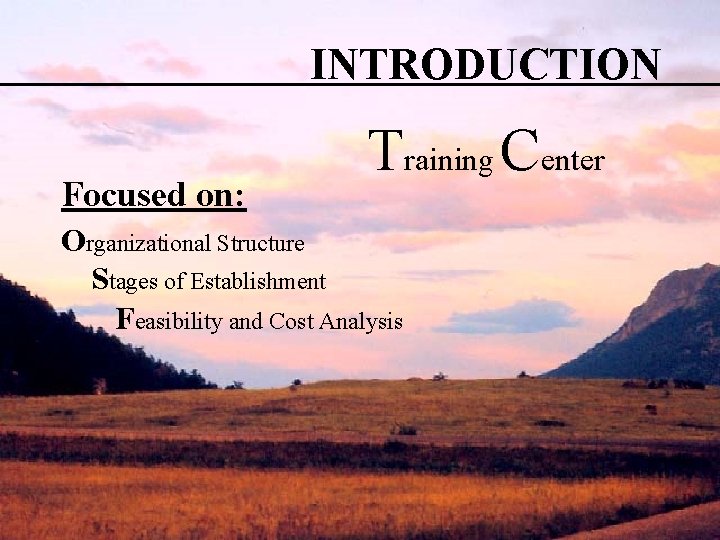 INTRODUCTION

Training Center

Focused on:

Organizational Structure

Stages of Establishment

Feasibility and Cost Analysis